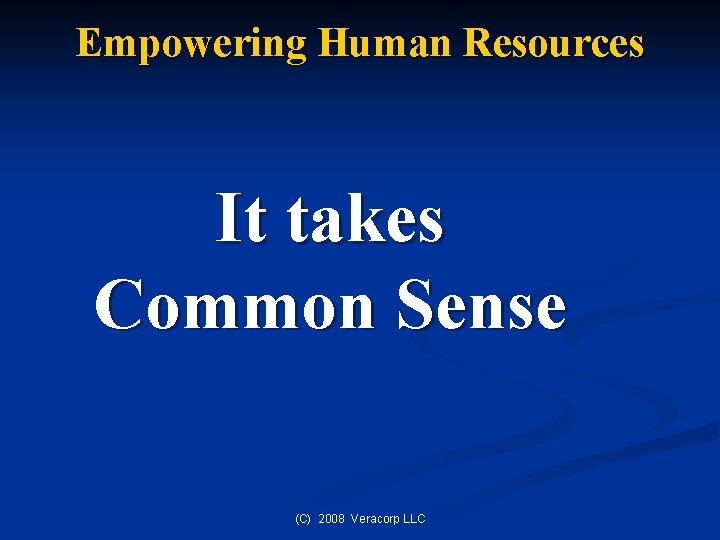 Empowering Human Resources

It takes
Common Sense

(C) 2008 Veracorp LLC